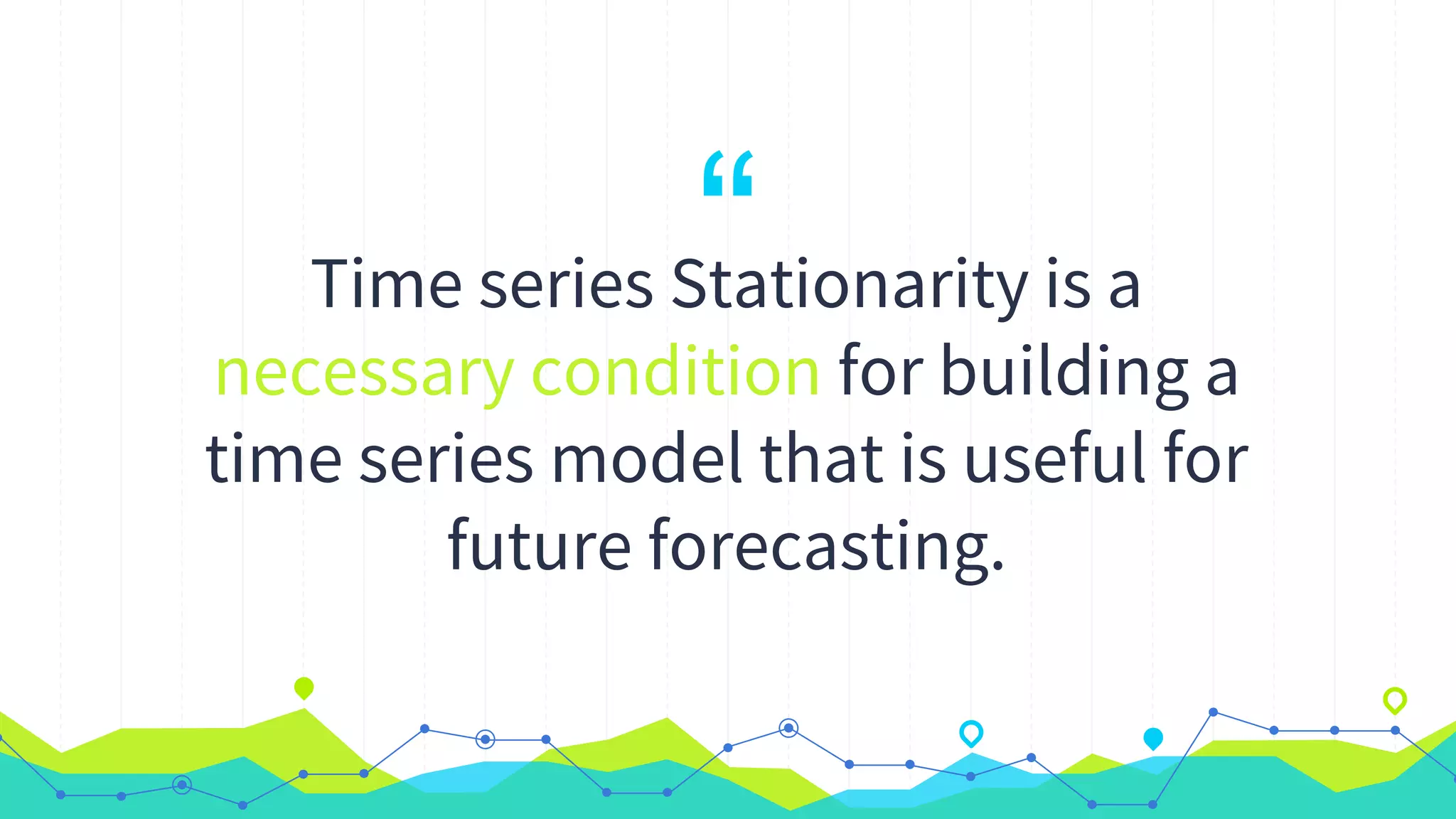 “

Time series Stationarity is a necessary condition for building a time series model that is useful for future forecasting.